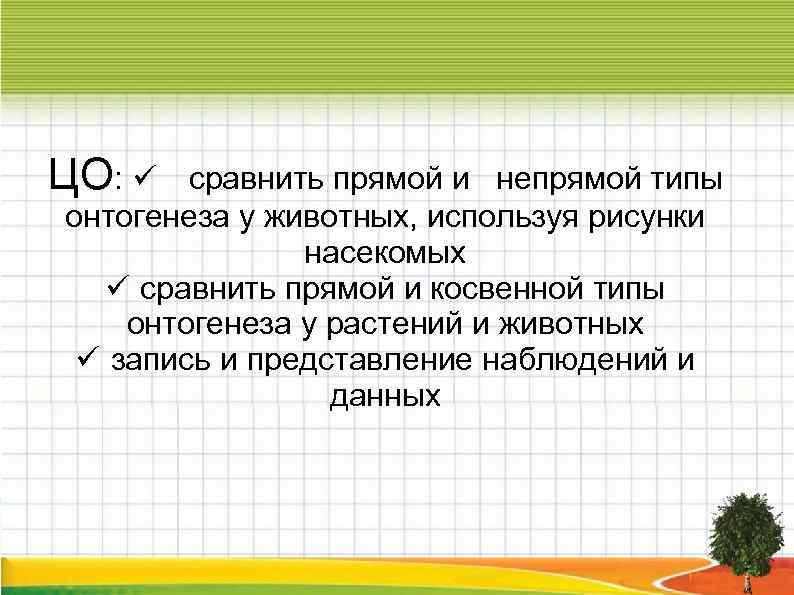 ЦО: ✓ сравнить прямой и непрямой типы онтогенеза у животных, используя рисунки насекомых
✓ сравнить прямой и косвенной типы онтогенеза у растений и животных
✓ запись и представление наблюдений и данных